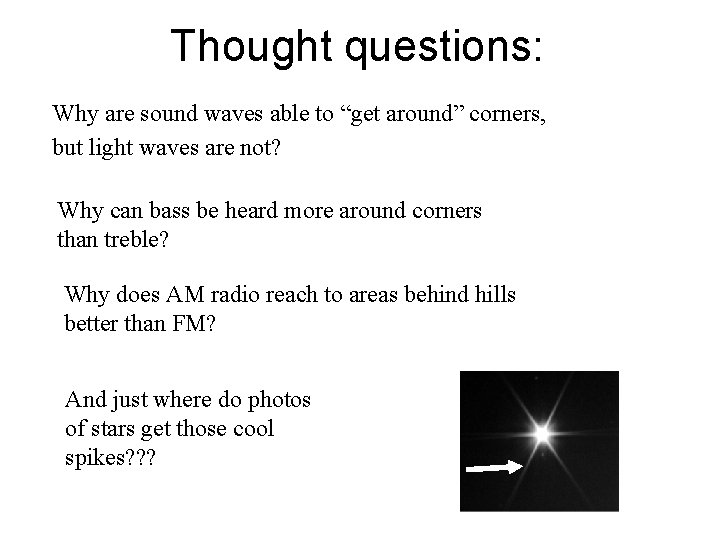 Thought questions:

Why are sound waves able to “get around” corners, but light waves are not?

Why can bass be heard more around corners than treble?

Why does AM radio reach to areas behind hills better than FM?

And just where do photos of stars get those cool spikes???